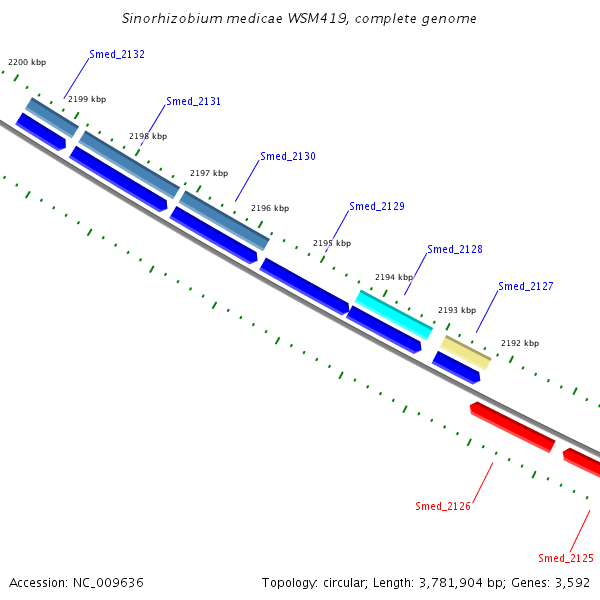 Sinorhizobium medicae WSM419, complete genome

2200 kbp

Smed_2132

2199 kbp

Smed_2131

2198 kbp

Smed_2130

2197 kbp

2196 kbp

Smed_2129

2195 kbp

Smed_2128

2194 kbp

Smed_2127

2193 kbp

2192 kbp

Smed_2126

Smed_2125

Accession: NC_009636

Topology: circular; Length: 3,781,904 bp; Genes: 3,592